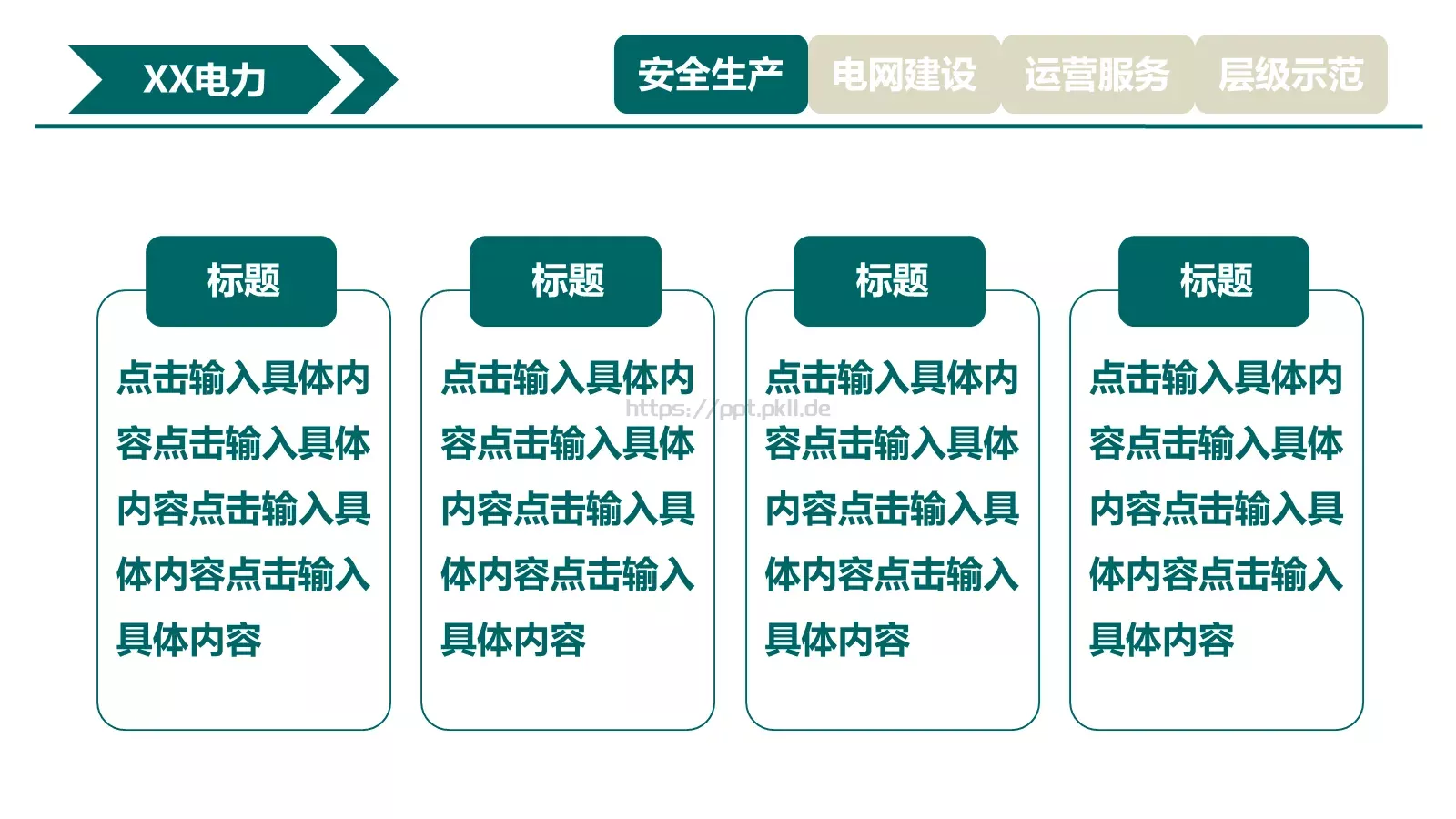 XX电力

安全生产 电网建设 运营服务 层级示范

标题

点击输入具体内容点击输入具体内容点击输入具体内容点击输入具体内容

标题

点击输入具体内容点击输入具体内容点击输入具体内容点击输入具体内容

https://ppt.pkll.de

标题

点击输入具体内容点击输入具体内容点击输入具体内容点击输入具体内容

标题

点击输入具体内容点击输入具体内容点击输入具体内容点击输入具体内容